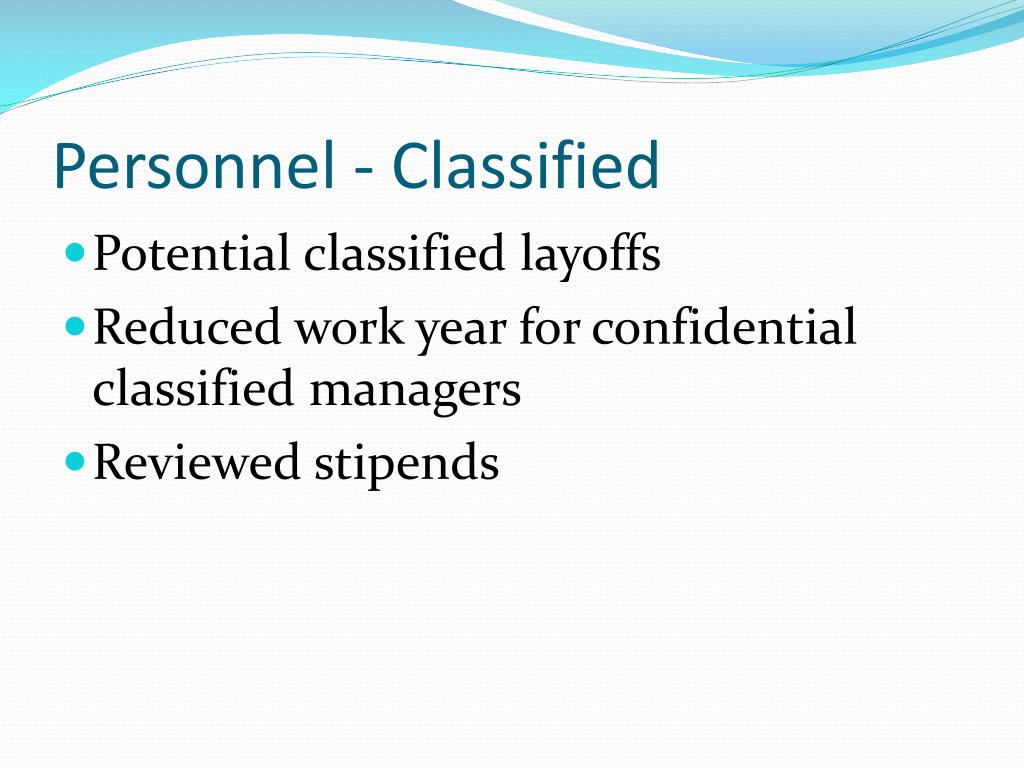 Personnel - Classified

- Potential classified layoffs
- Reduced work year for confidential classified managers
- Reviewed stipends